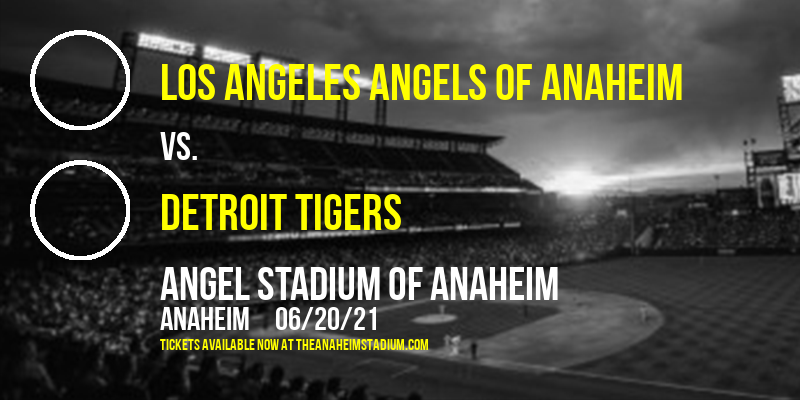 LOS ANGELES ANGELS OF ANAHEIM

VS.

DETROIT TIGERS

ANGEL STADIUM OF ANAHEIM

ANAHEIM 06/20/21

TICKETS AVAILABLE NOW AT THEANAHEIMSTADIUM.COM